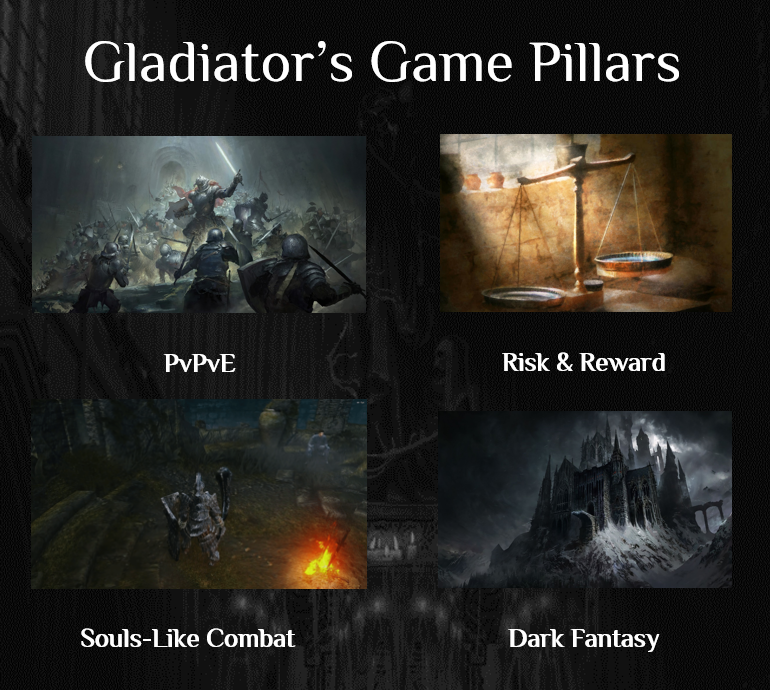 Gladiator's Game Pillars

PvPvE

Risk & Reward

Souls-Like Combat

Dark Fantasy